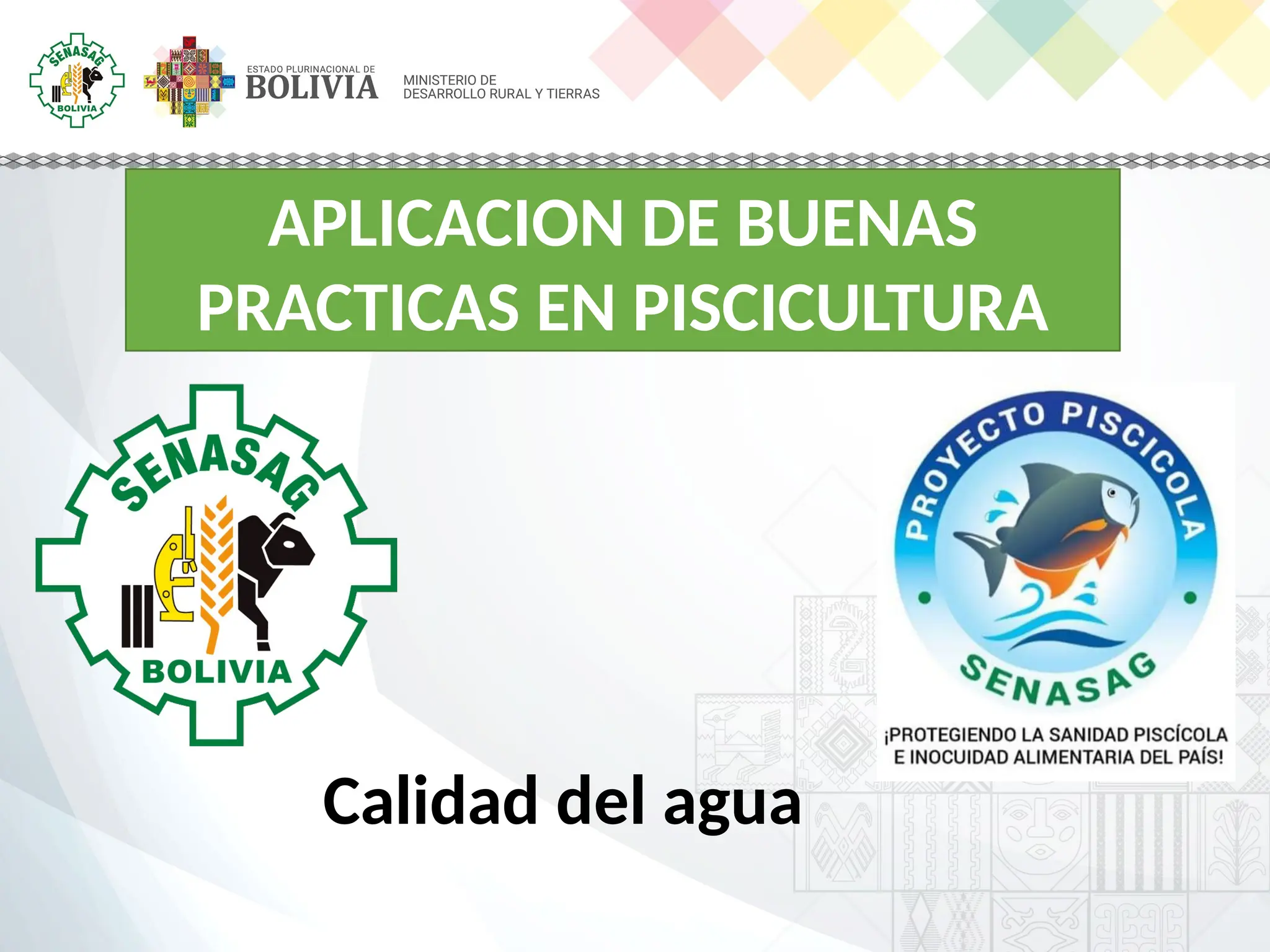 SENASAG
BOLIVIA

ESTADO PLURINACIONAL DE
BOLIVIA

MINISTERIO DE
DESARROLLO RURAL Y TIERRAS

APLICACION DE BUENAS PRACTICAS EN PISCICULTURA

SENASAG
BOLIVIA

PROYECTO PISCICOLA
SENASAG
¡PROTEGIENDO LA SANIDAD PISCÍCOLA E INOCUIDAD ALIMENTARIA DEL PAÍS!

Calidad del agua